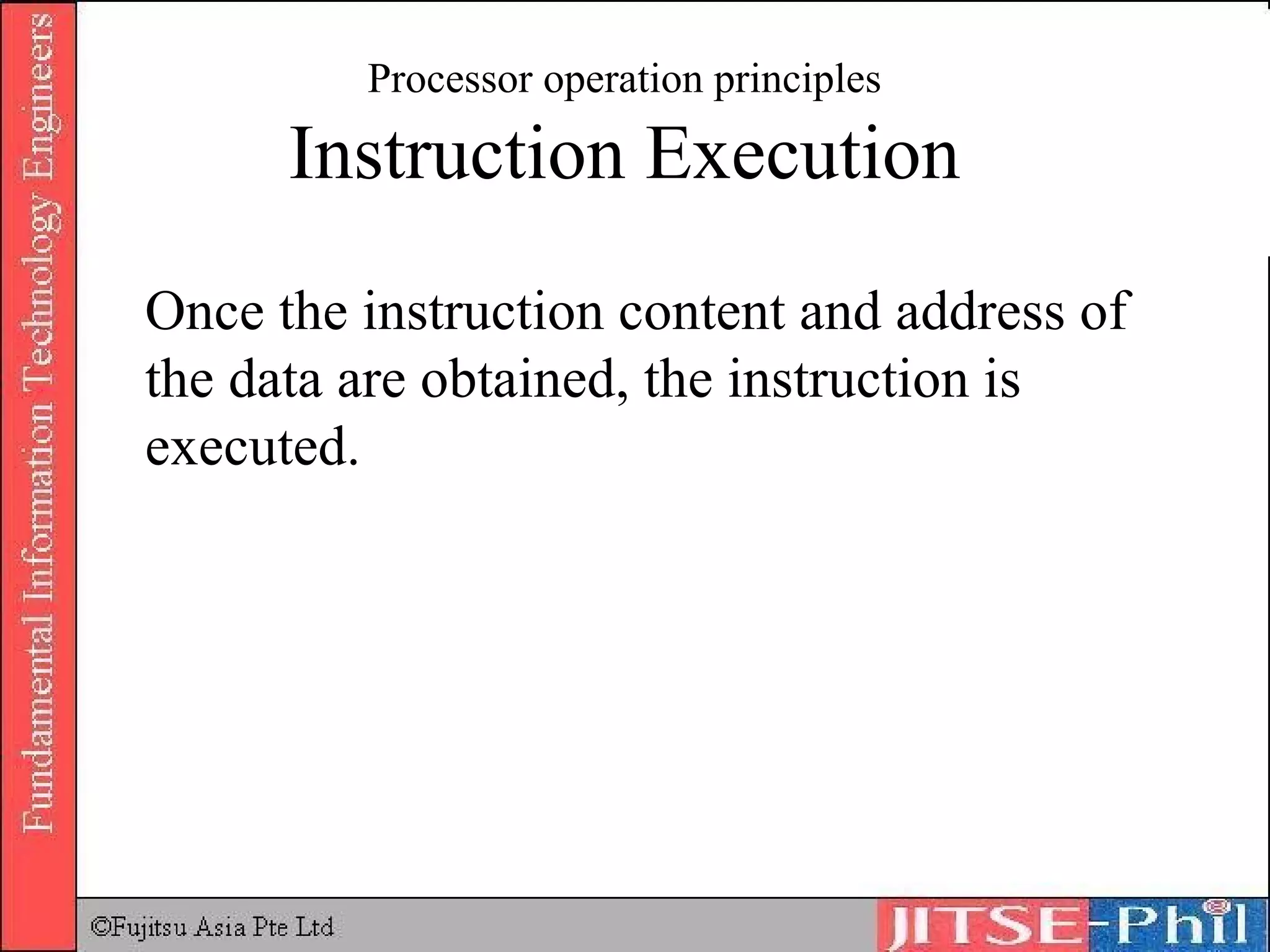 Fundamental Information Technology Engineers

Processor operation principles

Instruction Execution

Once the instruction content and address of the data are obtained, the instruction is executed.

©Fujitsu Asia Pte Ltd

JITSE-Phil